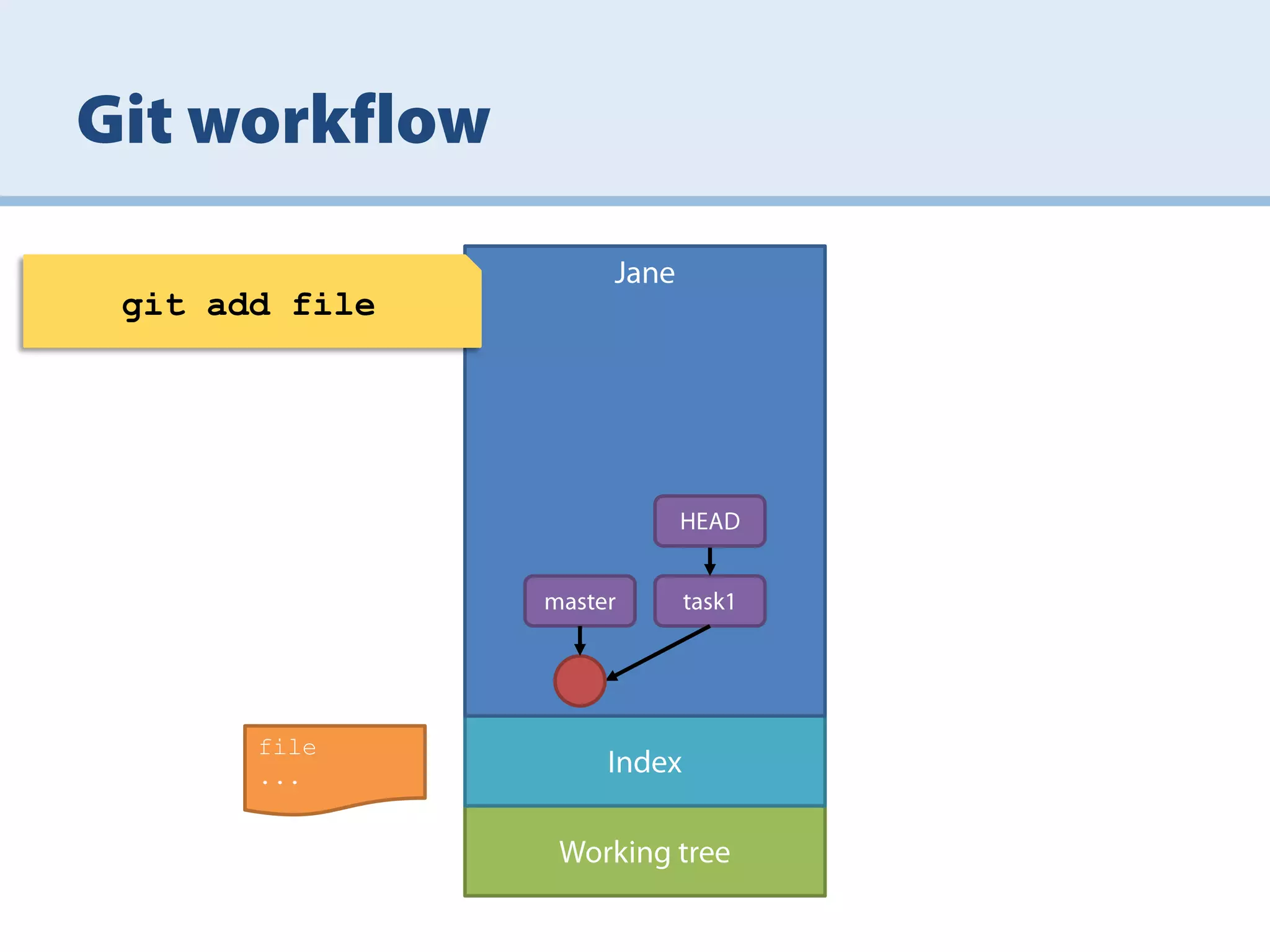 Git workflow

git add file

Jane

HEAD

master

task1

file
...

Index

Working tree